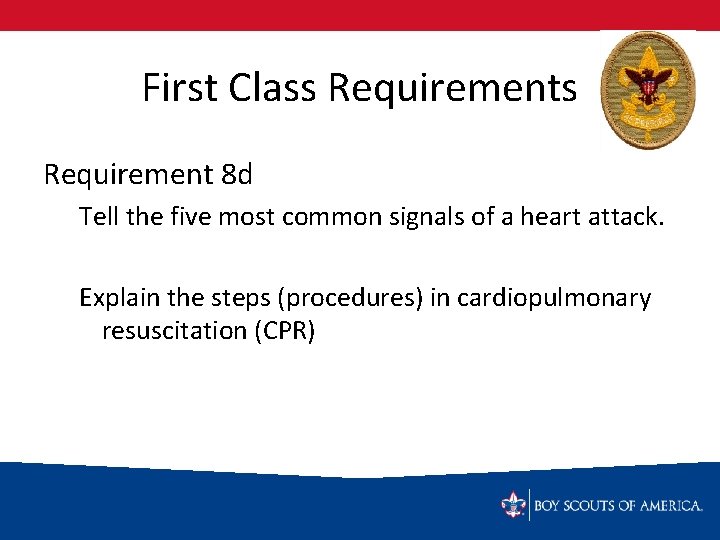 First Class Requirements

Requirement 8d

Tell the five most common signals of a heart attack.

Explain the steps (procedures) in cardiopulmonary resuscitation (CPR)

BOY SCOUTS OF AMERICA.